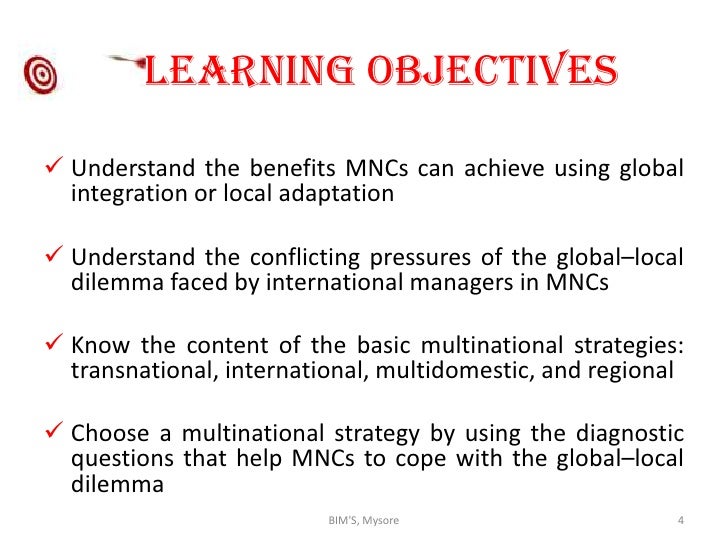 LEARNING OBJECTIVES

✓ Understand the benefits MNCs can achieve using global integration or local adaptation

✓ Understand the conflicting pressures of the global–local dilemma faced by international managers in MNCs

✓ Know the content of the basic multinational strategies: transnational, international, multidomestic, and regional

✓ Choose a multinational strategy by using the diagnostic questions that help MNCs to cope with the global–local dilemma

BIM'S, Mysore

4